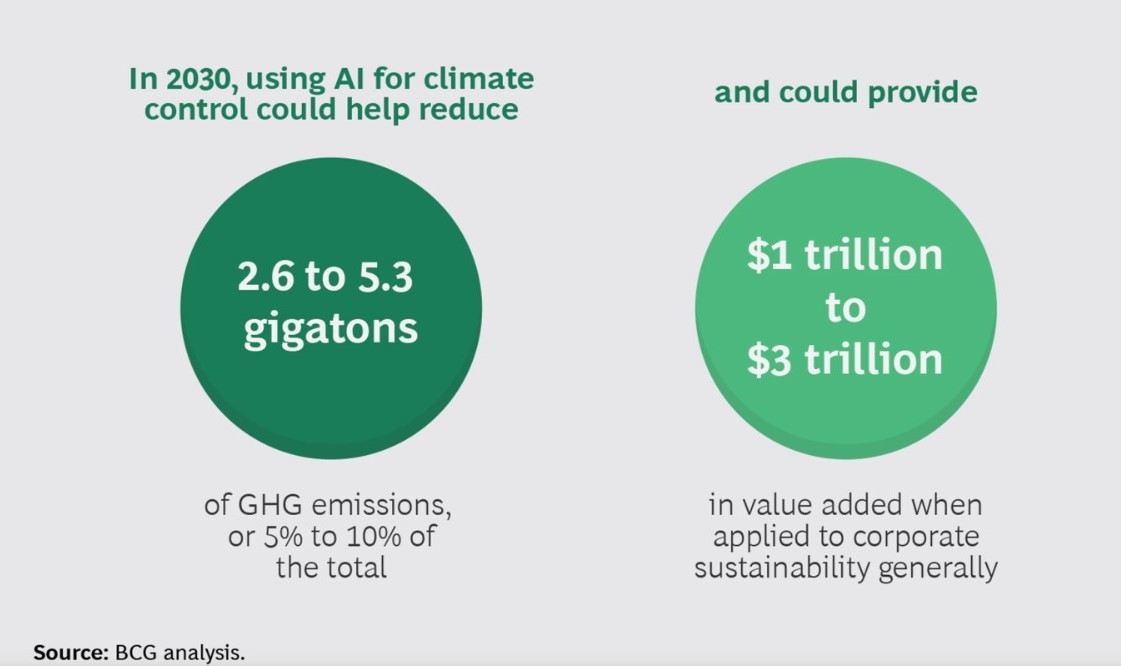 In 2030, using AI for climate control could help reduce

2.6 to 5.3 gigatons

of GHG emissions, or 5% to 10% of the total

and could provide

\$1 trillion to \$3 trillion

in value added when applied to corporate sustainability generally

Source: BCG analysis.